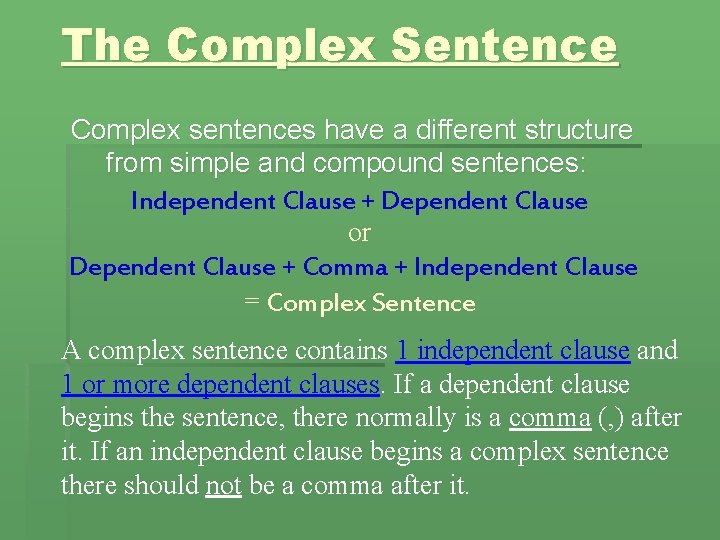 The Complex Sentence

Complex sentences have a different structure from simple and compound sentences:

Independent Clause + Dependent Clause

or

Dependent Clause + Comma + Independent Clause

= Complex Sentence

A complex sentence contains 1 independent clause and 1 or more dependent clauses. If a dependent clause begins the sentence, there normally is a comma (,) after it. If an independent clause begins a complex sentence there should not be a comma after it.